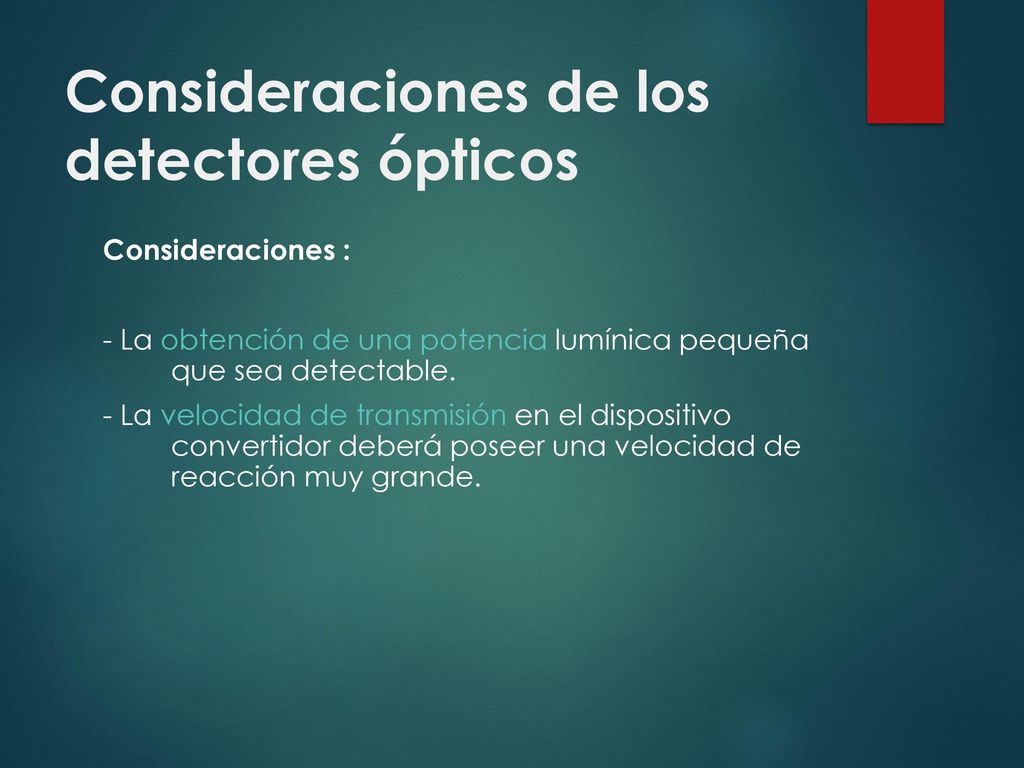 Consideraciones de los detectores ópticos

Consideraciones :

- La obtención de una potencia lumínica pequeña que sea detectable.

- La velocidad de transmisión en el dispositivo convertidor deberá poseer una velocidad de reacción muy grande.